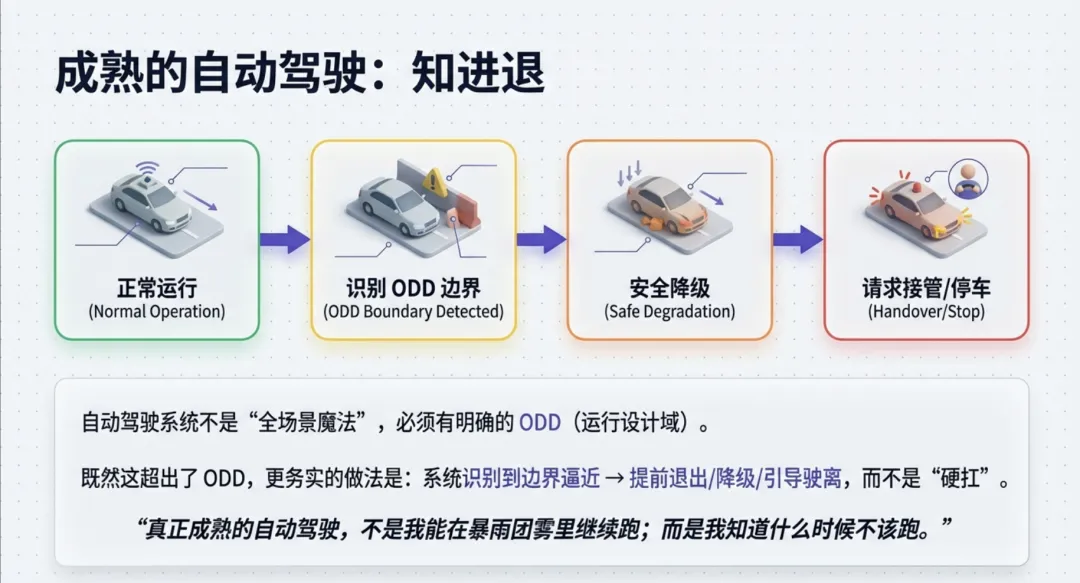 成熟的自动驾驶：知进退

正常运行
(Normal Operation)

识别 ODD 边界
(ODD Boundary Detected)

安全降级
(Safe Degradation)

请求接管/停车
(Handover/Stop)

自动驾驶系统不是“全场景魔法”，必须有明确的 ODD（运行设计域）。

既然这超出了 ODD，更务实的做法是：系统识别到边界逼近 → 提前退出/降级/引导驶离，而不是“硬扛”。

“真正成熟的自动驾驶，不是我能在暴雨团雾里继续跑；而是我知道什么时候不该跑。”